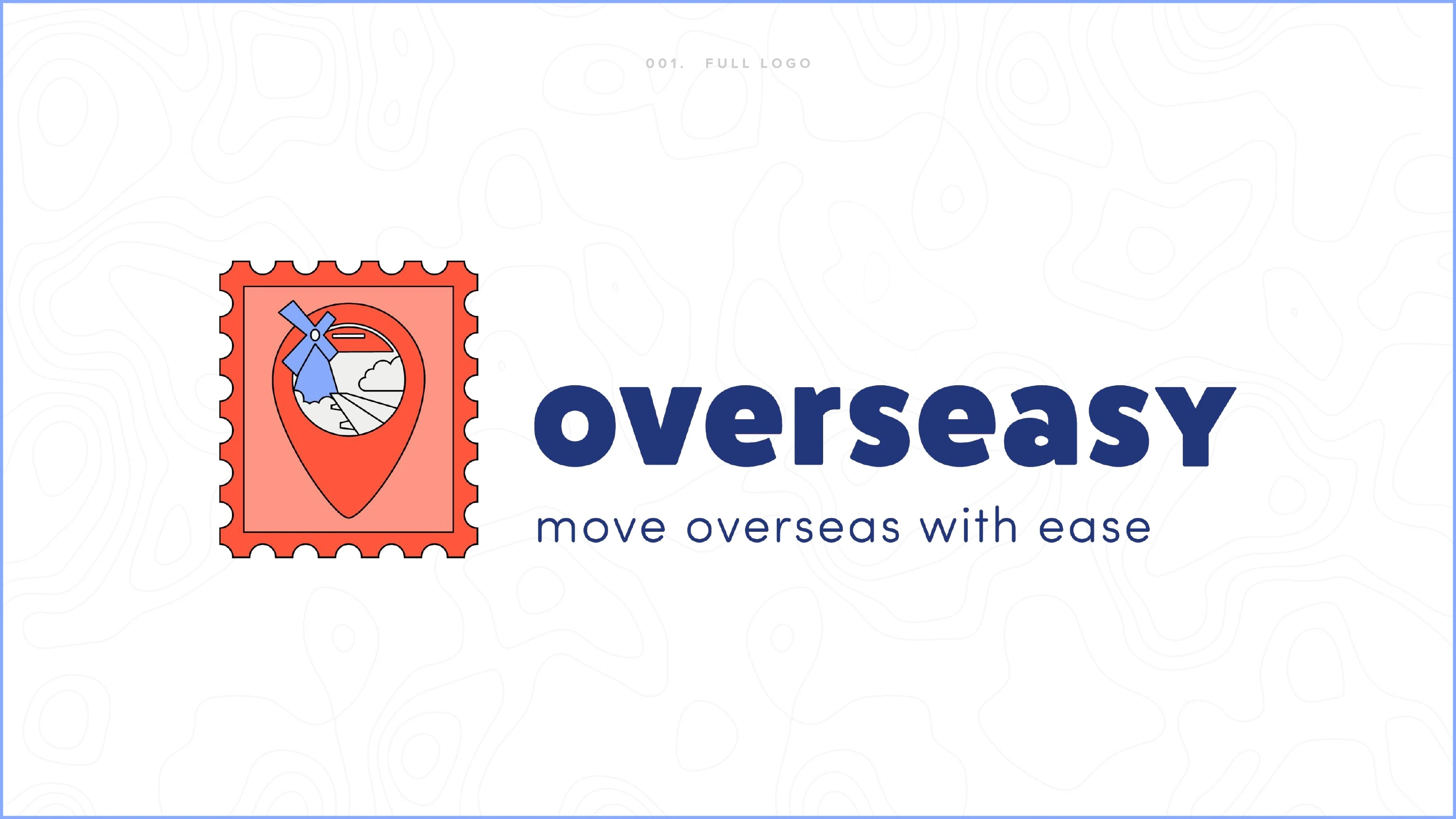 001. FULL LOGO

overseasy

move overseas with ease